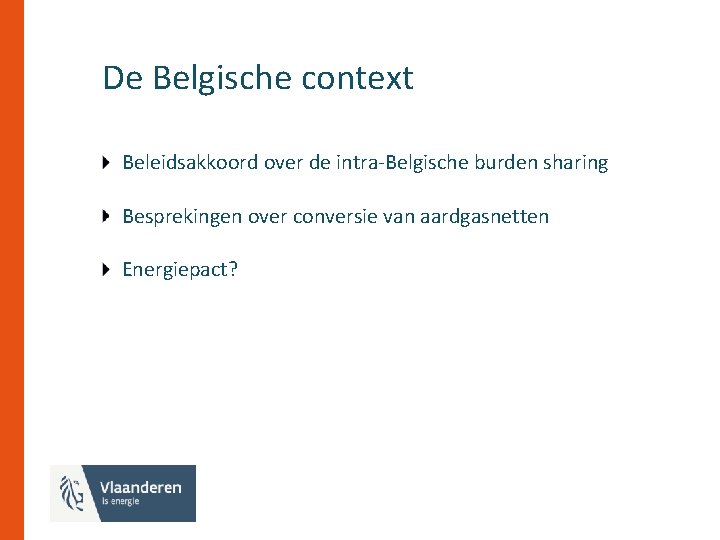 De Belgische context

Beleidsakkoord over de intra-Belgische burden sharing

Besprekingen over conversie van aardgasnetten

Energiepact?

Vlaanderen
is energie